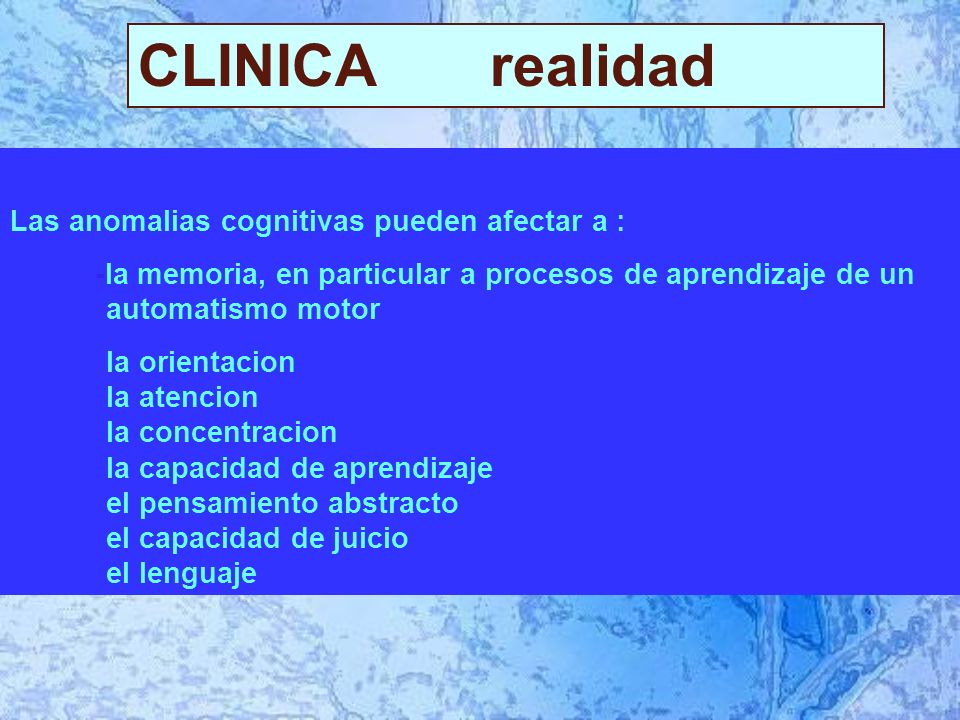 CLINICA realidad

Las anomalias cognitivas pueden afectar a :

-la memoria, en particular a procesos de aprendizaje de un automatismo motor

la orientacion
la atencion
la concentracion
la capacidad de aprendizaje
el pensamiento abstracto
el capacidad de juicio
el lenguaje